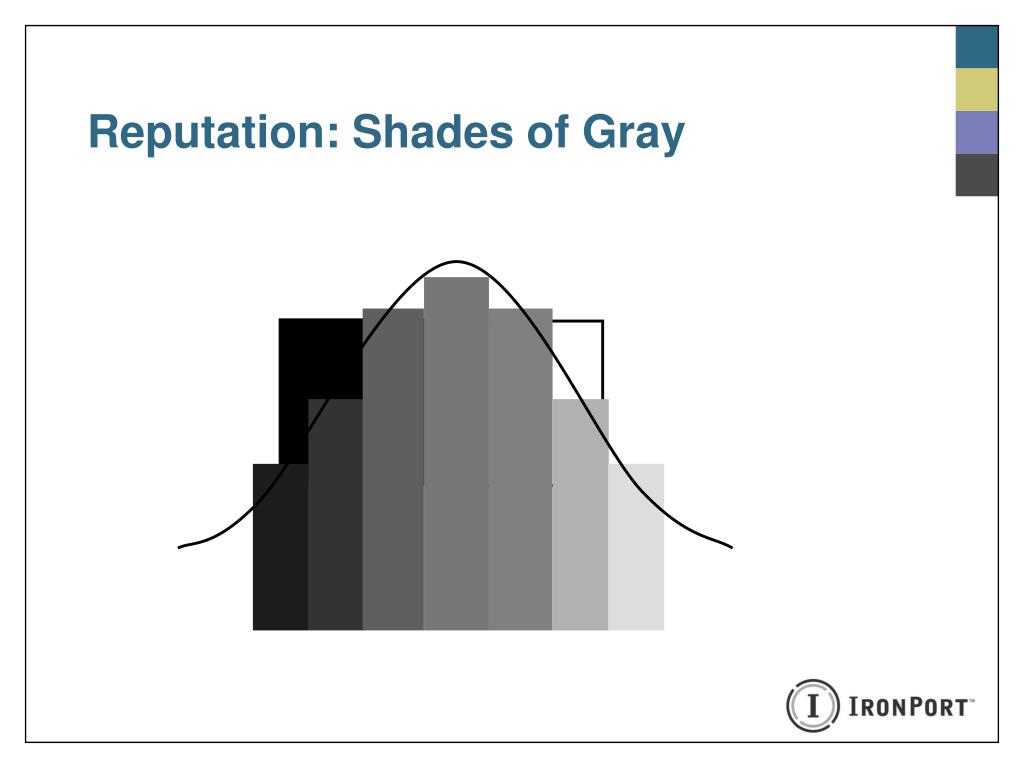 Reputation: Shades of Gray

I IRONPORT™